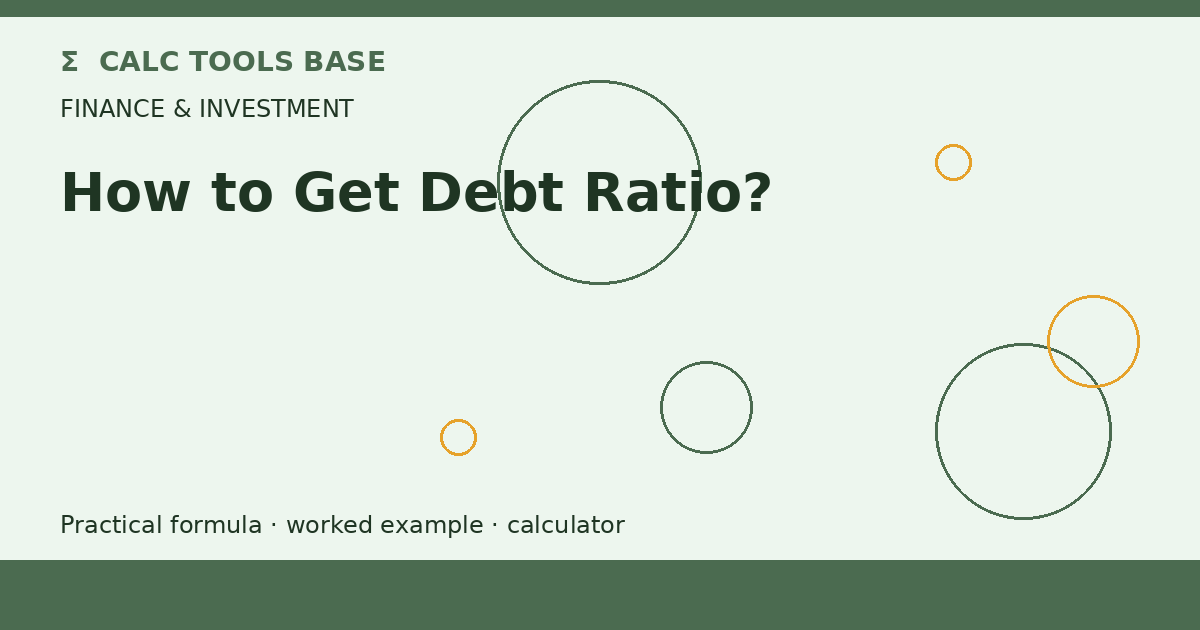 Σ CALC TOOLS BASE

FINANCE & INVESTMENT

How to Get Debt Ratio?

Practical formula · worked example · calculator